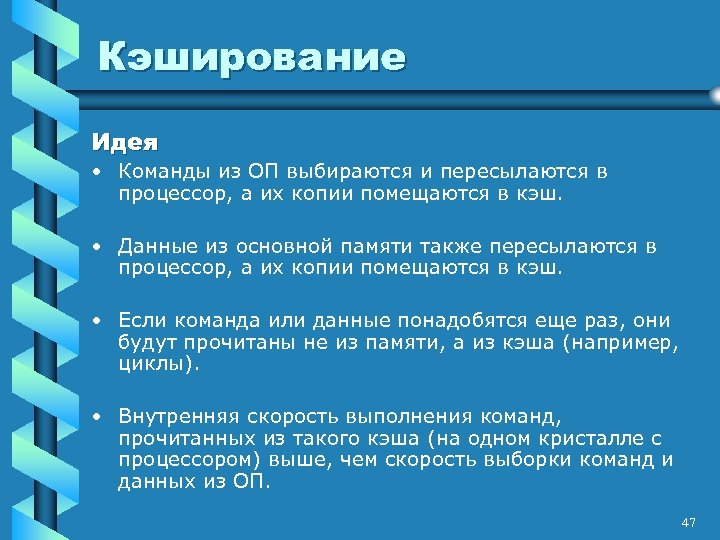 Кэширование

Идея

• Команды из ОП выбираются и пересылаются в процессор, а их копии помещаются в кэш.

• Данные из основной памяти также пересылаются в процессор, а их копии помещаются в кэш.

• Если команда или данные понадобятся еще раз, они будут прочитаны не из памяти, а из кэша (например, циклы).

• Внутренняя скорость выполнения команд, прочитанных из такого кэша (на одном кристалле с процессором) выше, чем скорость выборки команд и данных из ОП.

47